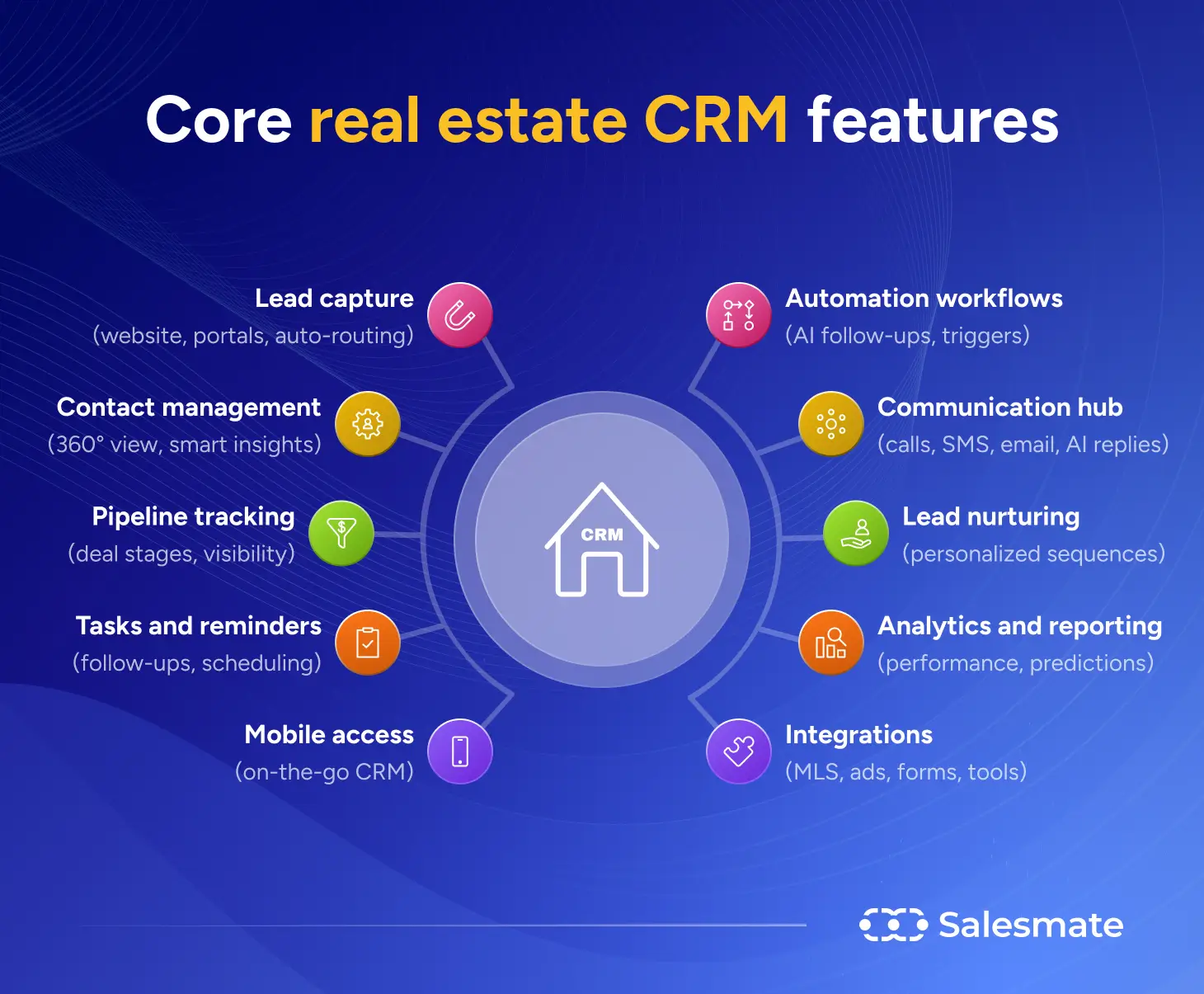 Core real estate CRM features

Lead capture
(website, portals, auto-routing)

Contact management
(360° view, smart insights)

Pipeline tracking
(deal stages, visibility)

Tasks and reminders
(follow-ups, scheduling)

Mobile access
(on-the-go CRM)

CRM

Automation workflows
(AI follow-ups, triggers)

Communication hub
(calls, SMS, email, AI replies)

Lead nurturing
(personalized sequences)

Analytics and reporting
(performance, predictions)

Integrations
(MLS, ads, forms, tools)

Salesmate